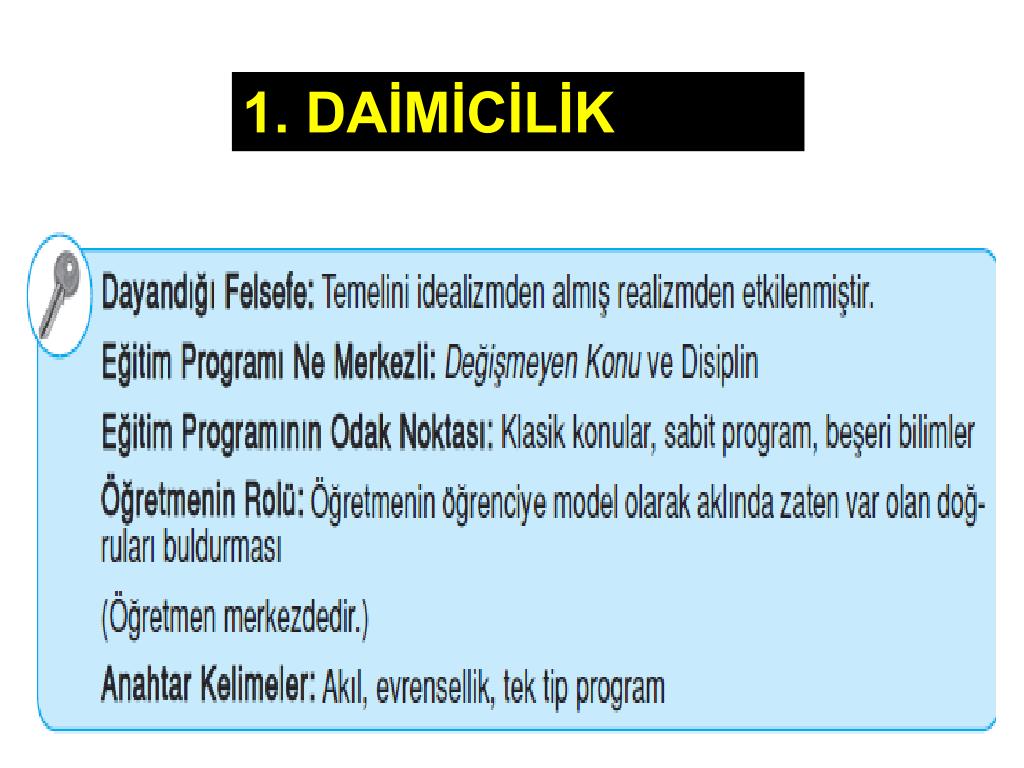 1. DAİMİCİLİK

Dayandığı Felsefe: Temelini idealizmden almış realizmden etkilenmiştir.

Eğitim Programı Ne Merkezli: Değişmeyen Konu ve Disiplin

Eğitim Programının Odak Noktası: Klasik konular, sabit program, beşeri bilimler

Öğretmenin Rolü: Öğretmenin öğrenciye model olarak aklında zaten var olan doğruları buldurması

(Öğretmen merkezdedir.)

Anahtar Kelimeler: Akıl, evrensellik, tek tip program